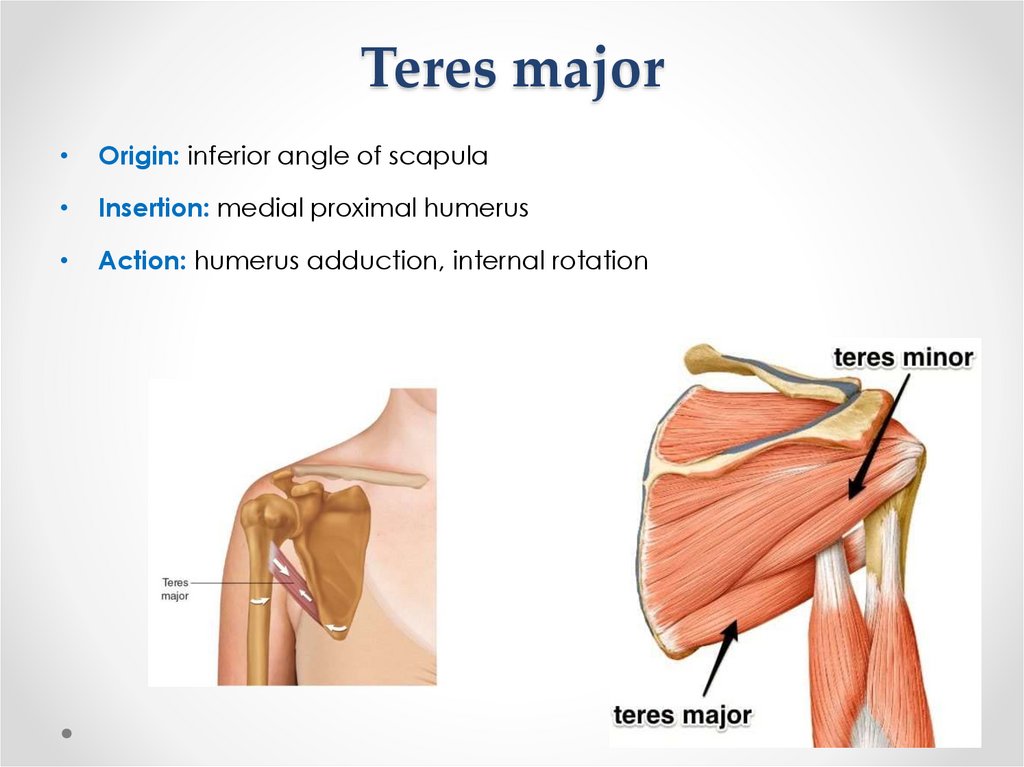 Teres major

• Origin: inferior angle of scapula

• Insertion: medial proximal humerus

• Action: humerus adduction, internal rotation

Teres major

teres minor

teres major